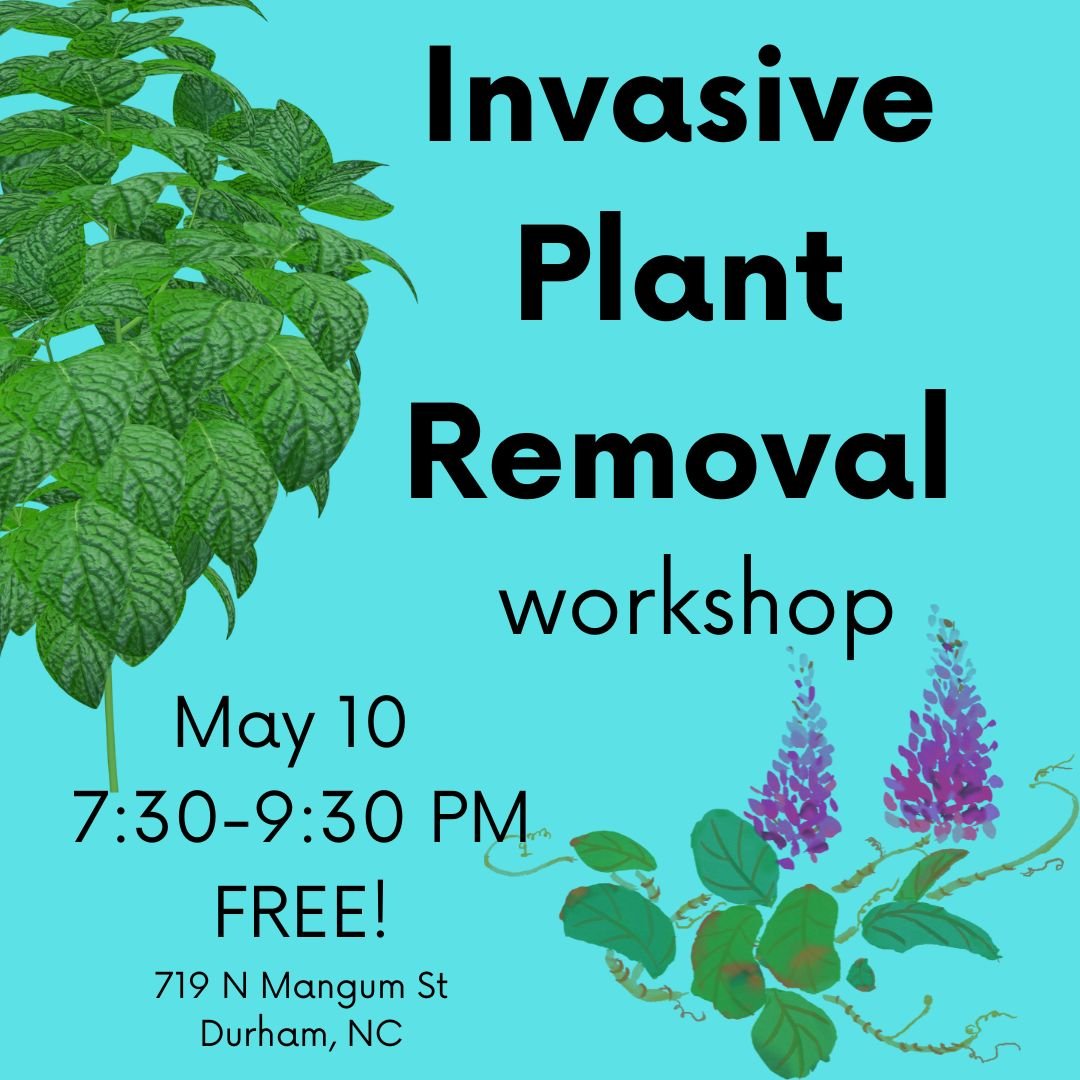 Invasive Plant Removal
workshop

May 10
7:30-9:30 PM
FREE!
719 N Mangum St
Durham, NC